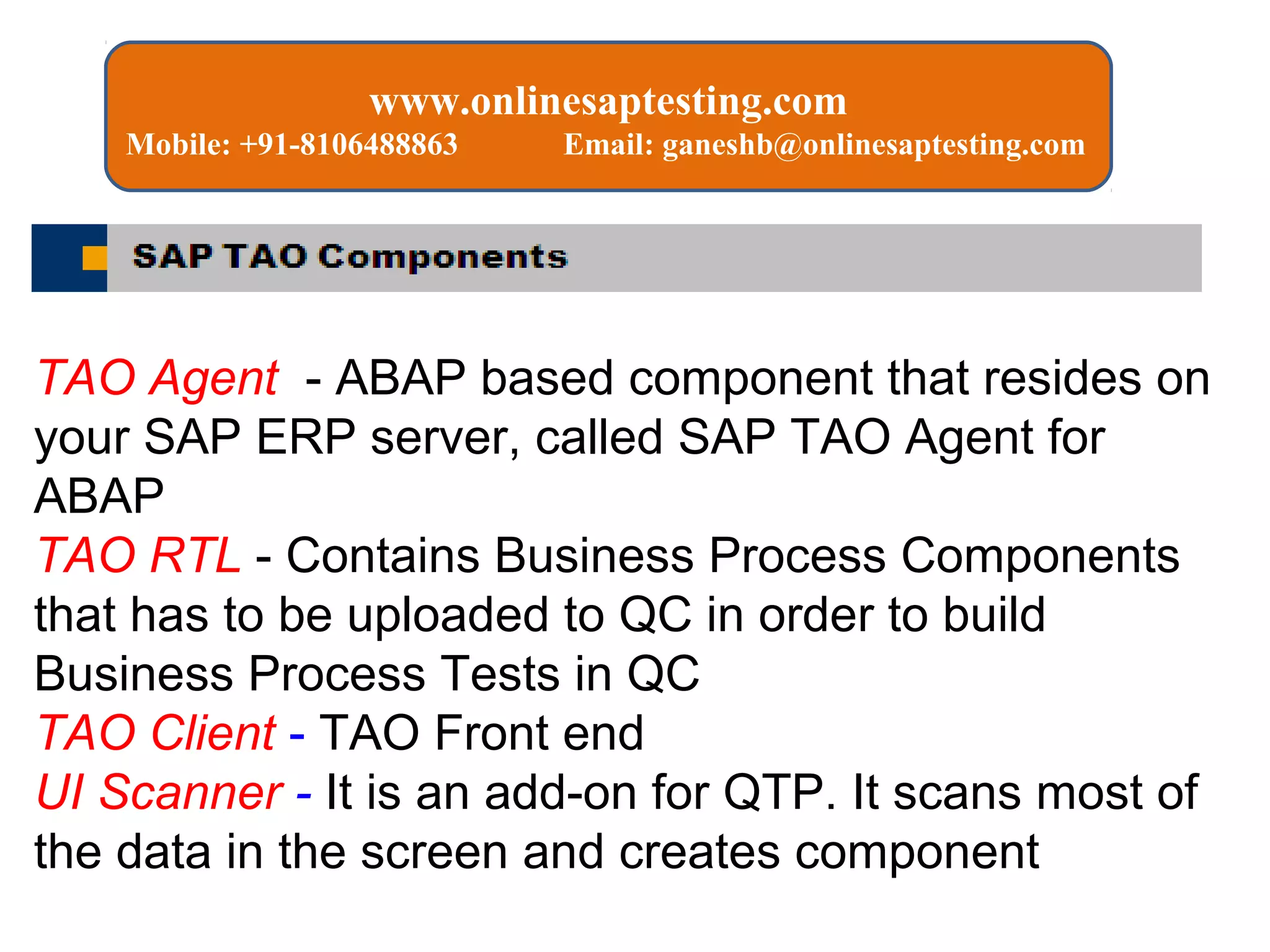 www.onlinesaptesting.com
Mobile: +91-8106488863 Email: ganeshb@onlinesaptesting.com

SAP TAO Components

TAO Agent - ABAP based component that resides on your SAP ERP server, called SAP TAO Agent for ABAP
TAO RTL - Contains Business Process Components that has to be uploaded to QC in order to build Business Process Tests in QC
TAO Client - TAO Front end
UI Scanner - It is an add-on for QTP. It scans most of the data in the screen and creates component